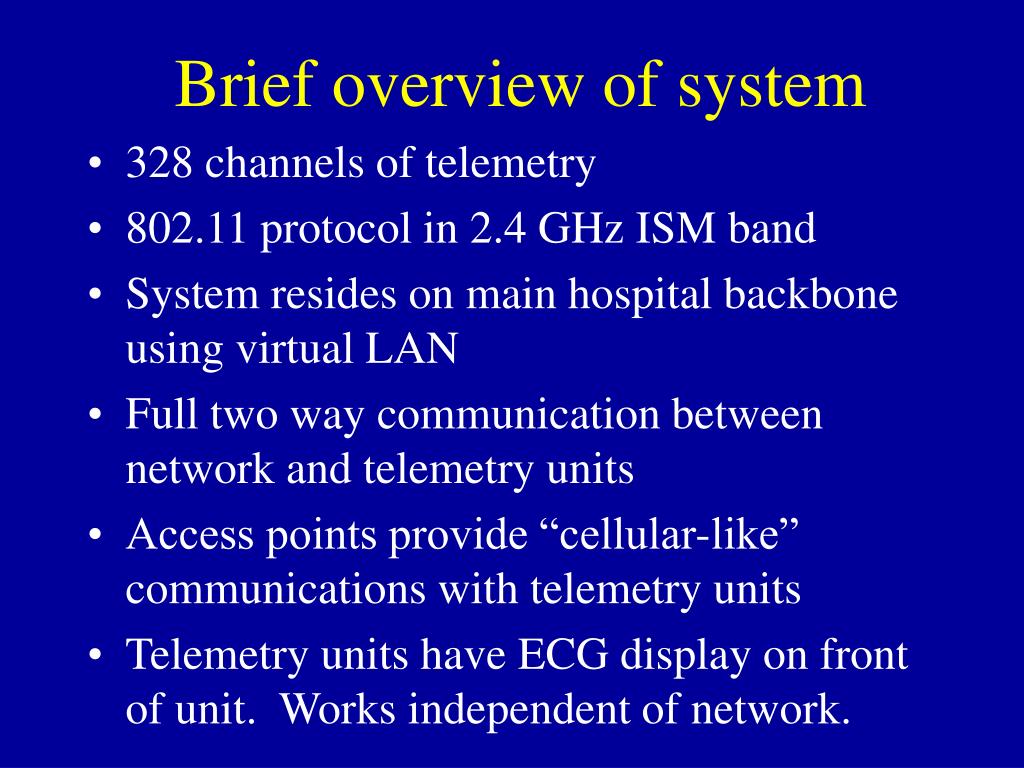 Brief overview of system

• 328 channels of telemetry
• 802.11 protocol in 2.4 GHz ISM band
• System resides on main hospital backbone using virtual LAN
• Full two way communication between network and telemetry units
• Access points provide “cellular-like” communications with telemetry units
• Telemetry units have ECG display on front of unit. Works independent of network.